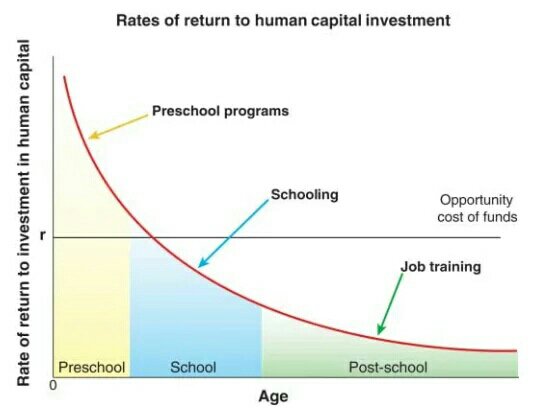 Rates of return to human capital investment

Rate of return to investment in human capital

Preschool programs

Schooling

Opportunity cost of funds

r

Job training

Preschool

School

Post-school

0

Age